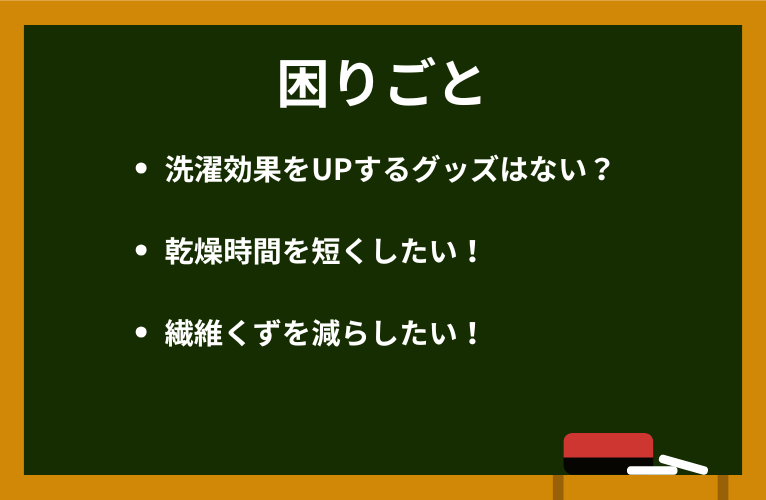 困りごと

• 洗濯効果をUPするグッズはない？

• 乾燥時間を短くしたい！

• 繊維くずを減らしたい！